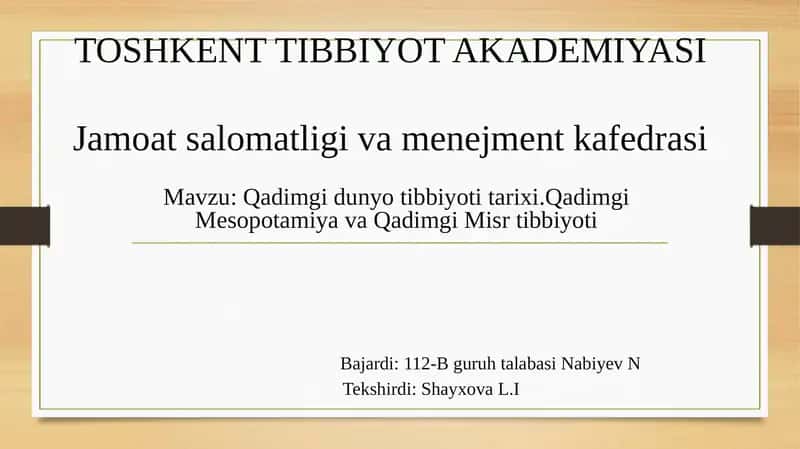 TOSHKENT TIBBIYOT AKADEMIYASI

Jamoat salomatligi va menejment kafedrasi

Mavzu: Qadimgi dunyo tibbiyoti tarixi.Qadimgi Mesopotamiya va Qadimgi Misr tibbiyoti

Bajardi: 112-B guruh talabasi Nabiyev N
Tekshirdi: Shayxova L.I